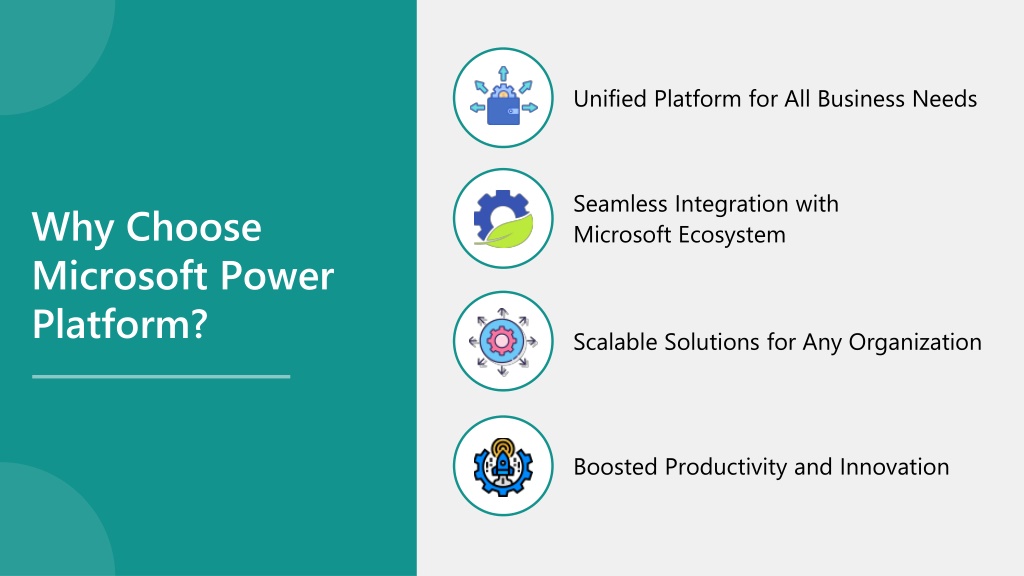 Why Choose Microsoft Power Platform?

Unified Platform for All Business Needs

Seamless Integration with Microsoft Ecosystem

Scalable Solutions for Any Organization

Boosted Productivity and Innovation